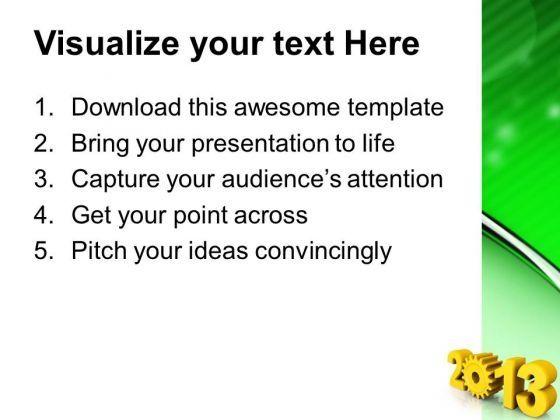 Visualize your text Here

1. Download this awesome template
2. Bring your presentation to life
3. Capture your audience's attention
4. Get your point across
5. Pitch your ideas convincingly

2013